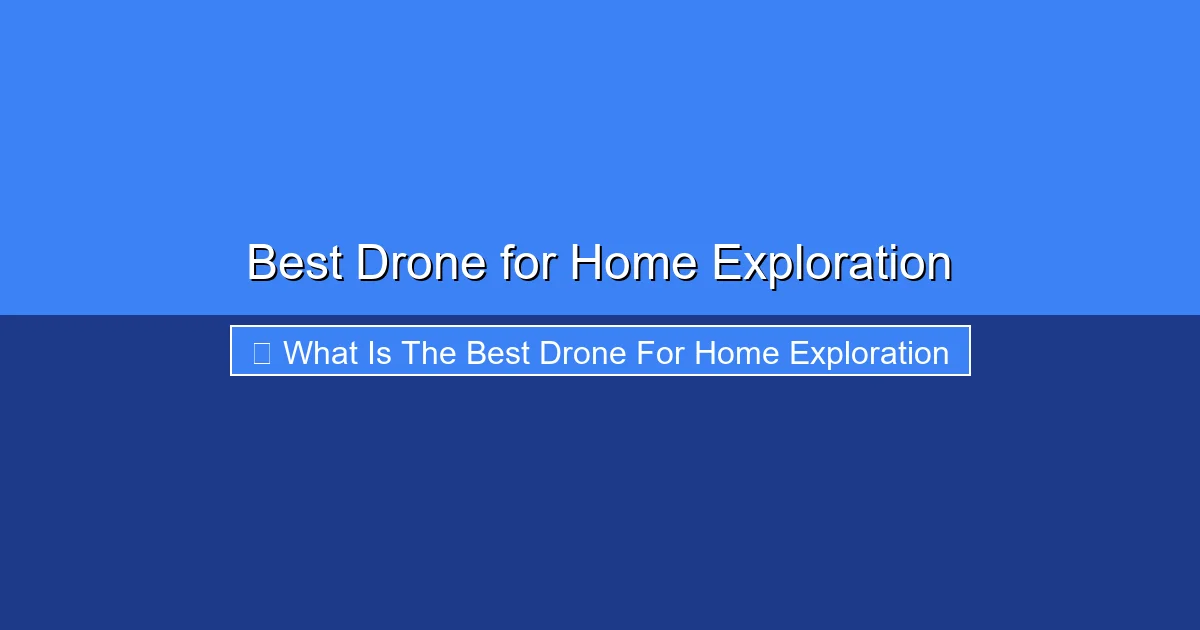 Best Drone for Home Exploration

What Is The Best Drone For Home Exploration